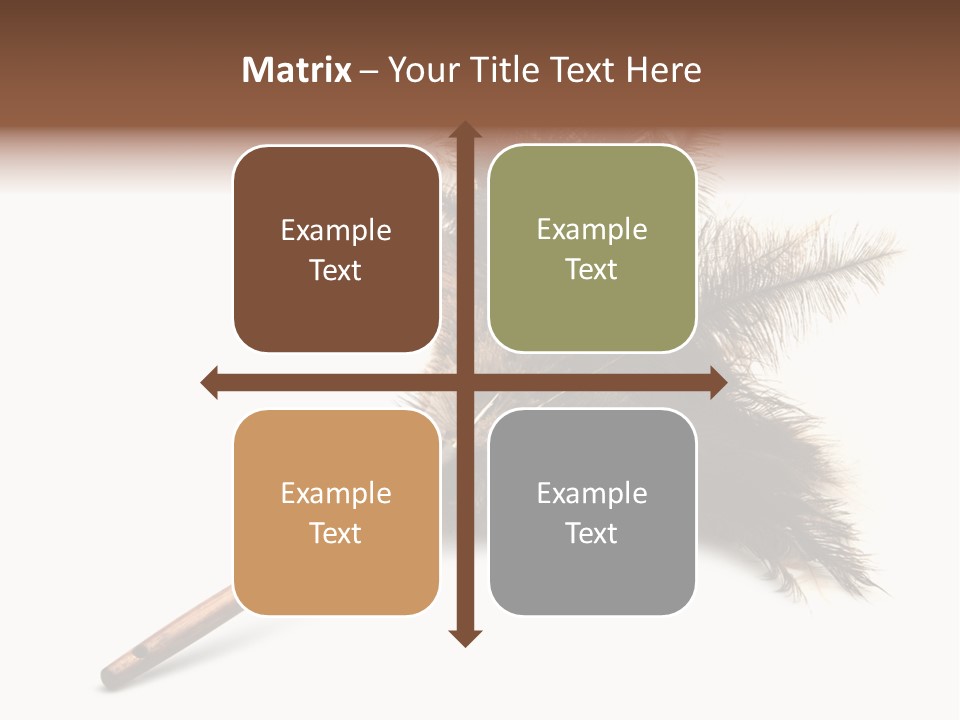 Matrix – Your Title Text Here

Example Text

Example Text

Example Text

Example Text